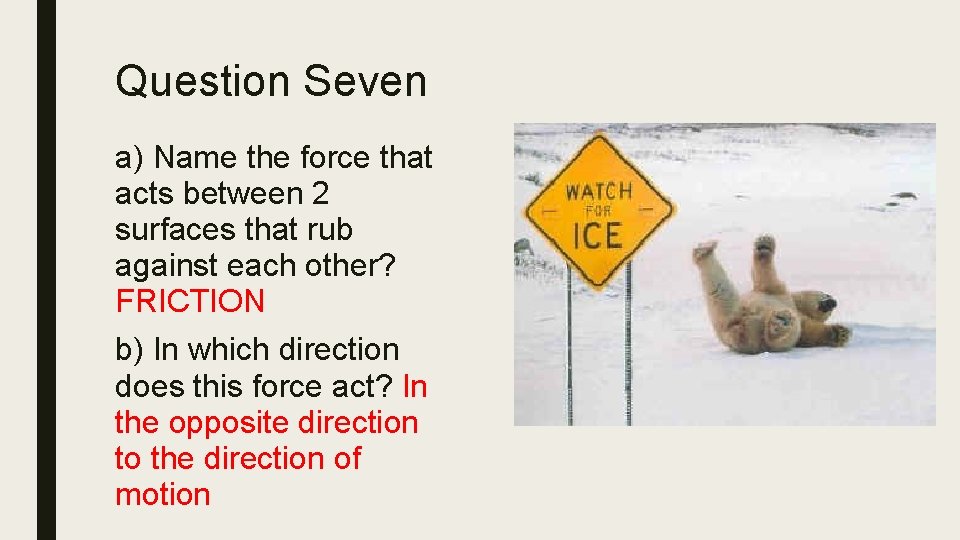 Question Seven

a) Name the force that acts between 2 surfaces that rub against each other? FRICTION

b) In which direction does this force act? In the opposite direction to the direction of motion

WATCH FOR ICE